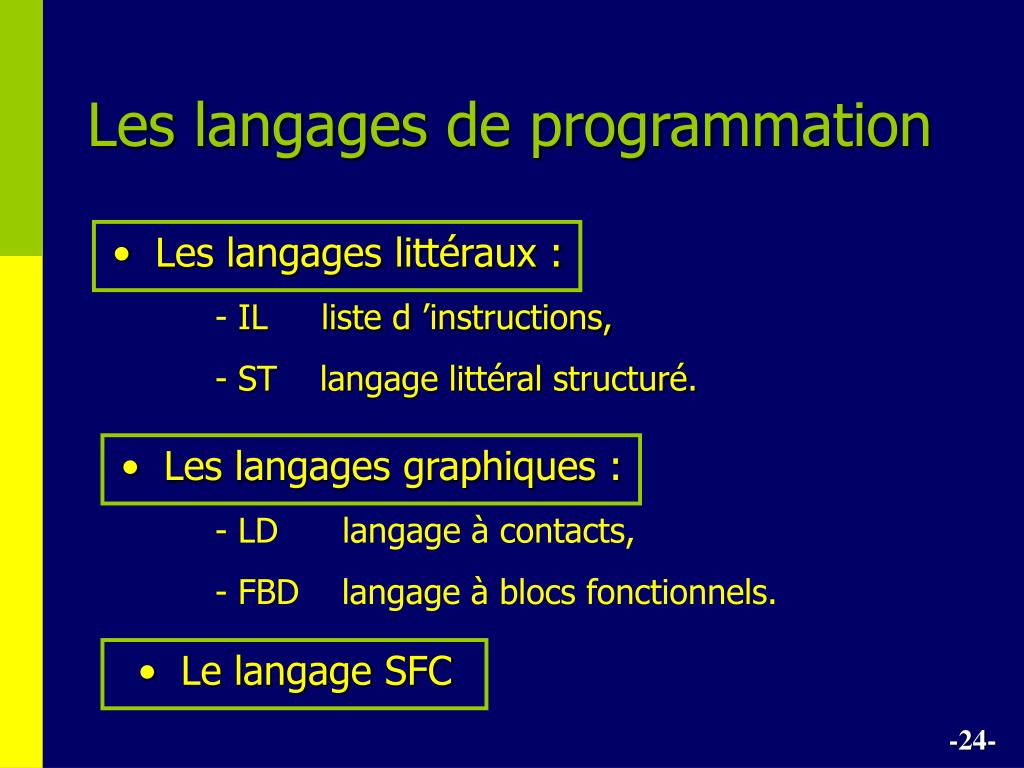 Les langages de programmation

• Les langages littéraux :

- IL liste d ’instructions,

- ST langage littéral structuré.

• Les langages graphiques :

- LD langage à contacts,

- FBD langage à blocs fonctionnels.

• Le langage SFC

-24-